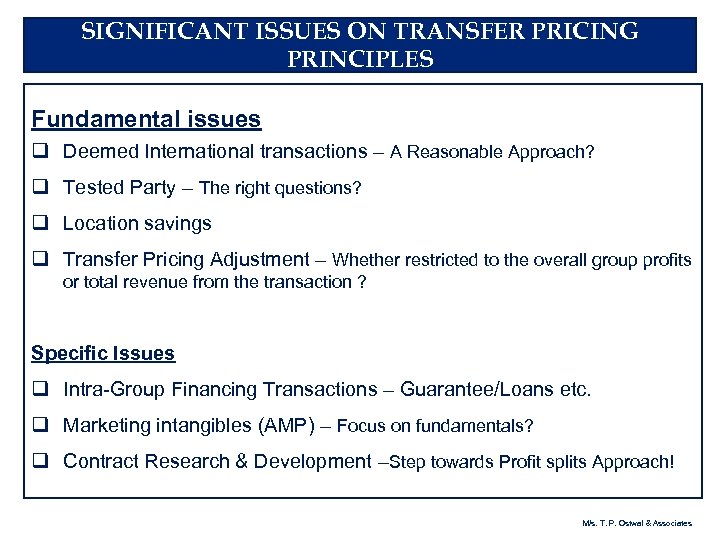 SIGNIFICANT ISSUES ON TRANSFER PRICING PRINCIPLES

Fundamental issues

❑ Deemed International transactions – A Reasonable Approach?

❑ Tested Party – The right questions?

❑ Location savings

❑ Transfer Pricing Adjustment – Whether restricted to the overall group profits or total revenue from the transaction ?

Specific Issues

❑ Intra-Group Financing Transactions – Guarantee/Loans etc.

❑ Marketing intangibles (AMP) – Focus on fundamentals?

❑ Contract Research & Development –Step towards Profit splits Approach!

M/s. T.P. Ostwal & Associates